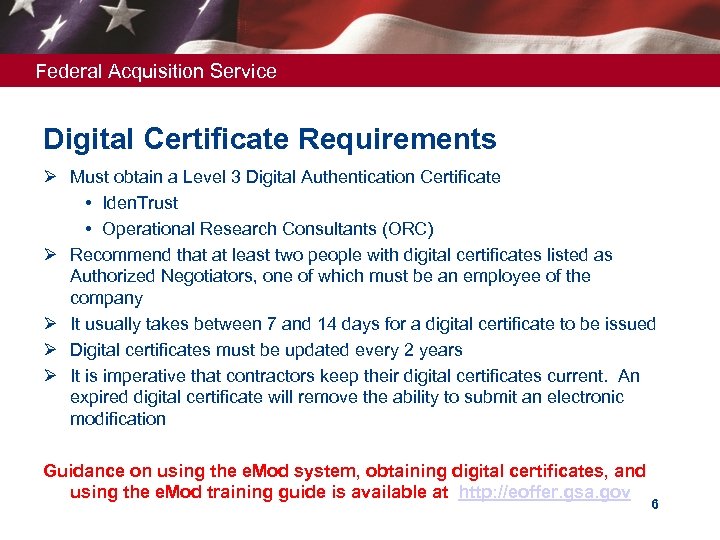 Federal Acquisition Service

Digital Certificate Requirements

➢ Must obtain a Level 3 Digital Authentication Certificate
• IdenTrust
• Operational Research Consultants (ORC)
➢ Recommend that at least two people with digital certificates listed as Authorized Negotiators, one of which must be an employee of the company
➢ It usually takes between 7 and 14 days for a digital certificate to be issued
➢ Digital certificates must be updated every 2 years
➢ It is imperative that contractors keep their digital certificates current. An expired digital certificate will remove the ability to submit an electronic modification

Guidance on using the eMod system, obtaining digital certificates, and using the eMod training guide is available at http://eoffer.gsa.gov

6